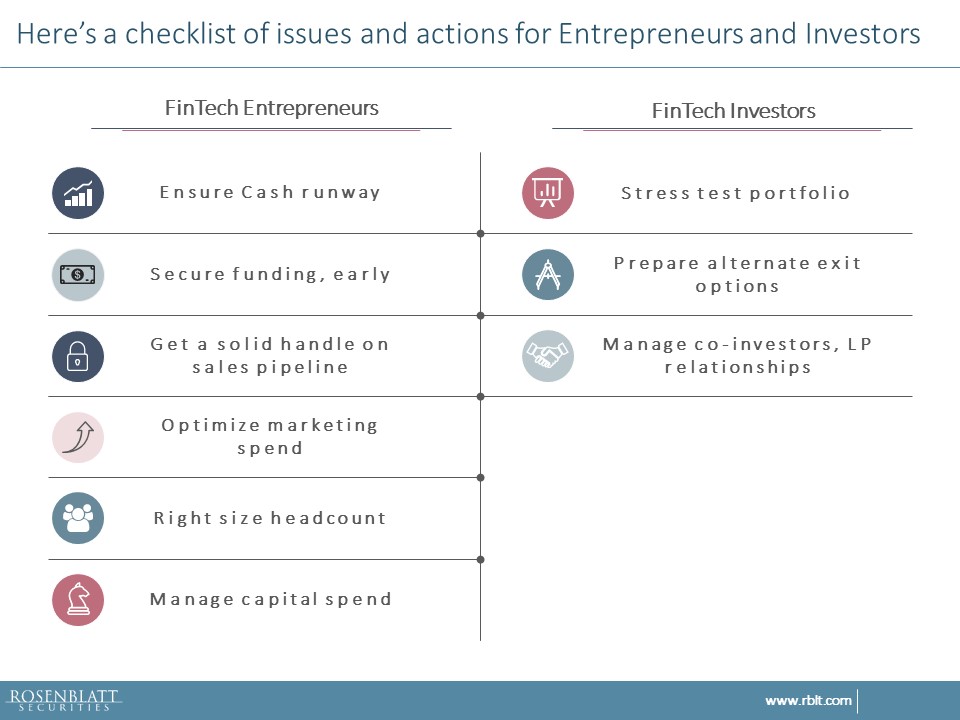 Here's a checklist of issues and actions for Entrepreneurs and Investors

FinTech Entrepreneurs

Ensure Cash runway

Secure funding, early

Get a solid handle on sales pipeline

Optimize marketing spend

Right size headcount

Manage capital spend

FinTech Investors

Stress test portfolio

Prepare alternate exit options

Manage co-investors, LP relationships

ROSENBLATT SECURITIES

www.rblt.com